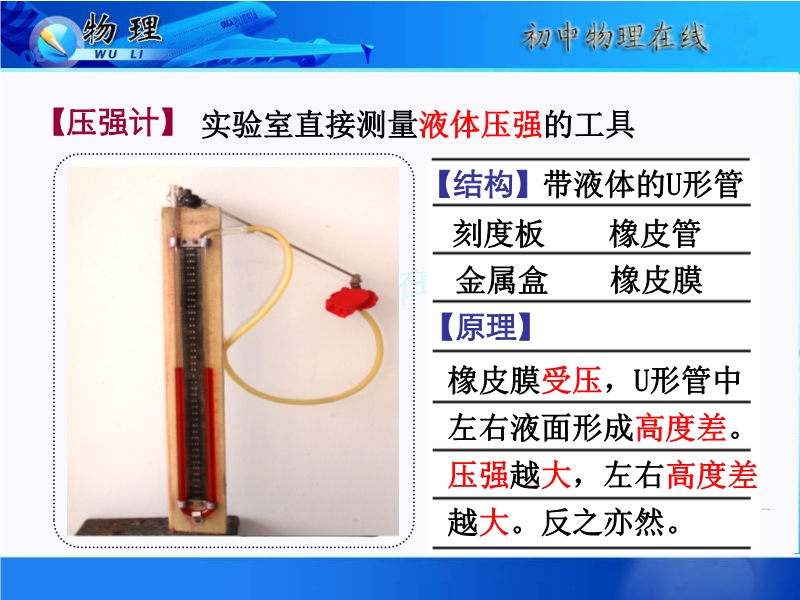 物理
WU LI
初中物理在线

【压强计】 实验室直接测量液体压强的工具

【结构】带液体的U形管
刻度板　　橡皮管
金属盒　　橡皮膜
【原理】
橡皮膜受压，U形管中左右液面形成高度差。压强越大，左右高度差越大。反之亦然。